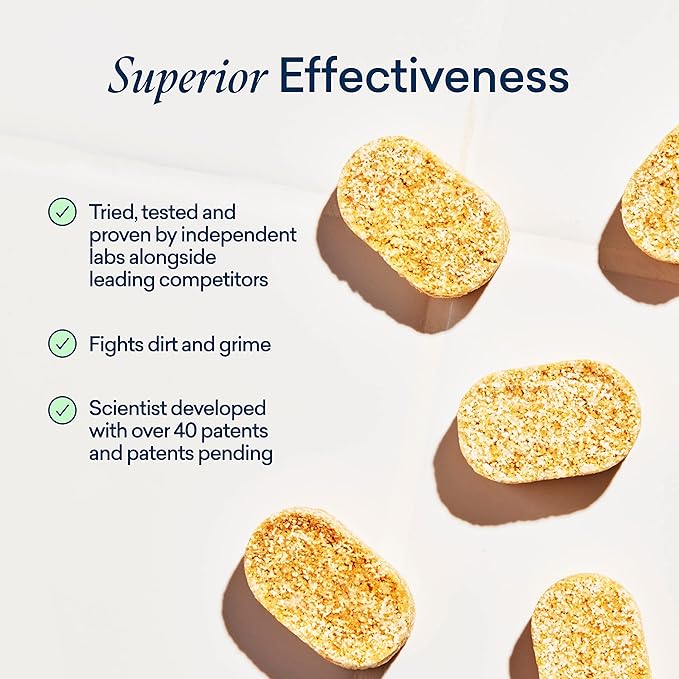 Superior Effectiveness

Tried, tested and proven by independent labs alongside leading competitors

Fights dirt and grime

Scientist developed with over 40 patents and patents pending